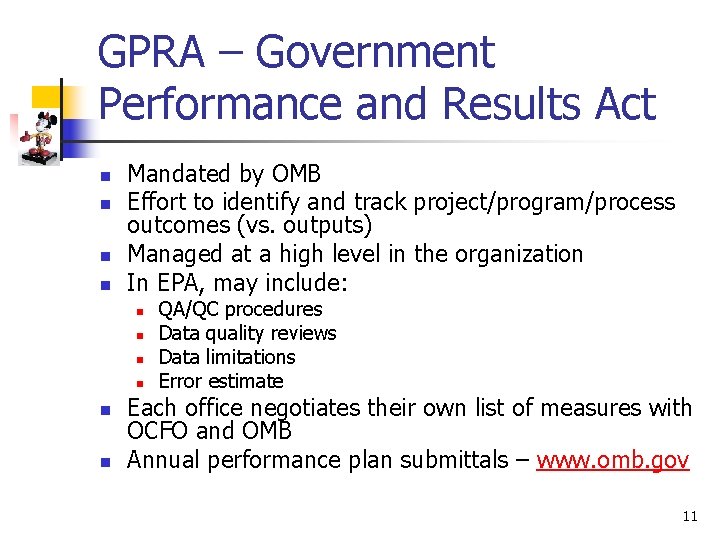 GPRA – Government Performance and Results Act

- Mandated by OMB
- Effort to identify and track project/program/process outcomes (vs. outputs)
- Managed at a high level in the organization
- In EPA, may include:
  - QA/QC procedures
  - Data quality reviews
  - Data limitations
  - Error estimate
- Each office negotiates their own list of measures with OCFO and OMB
- Annual performance plan submittals – www.omb.gov

11